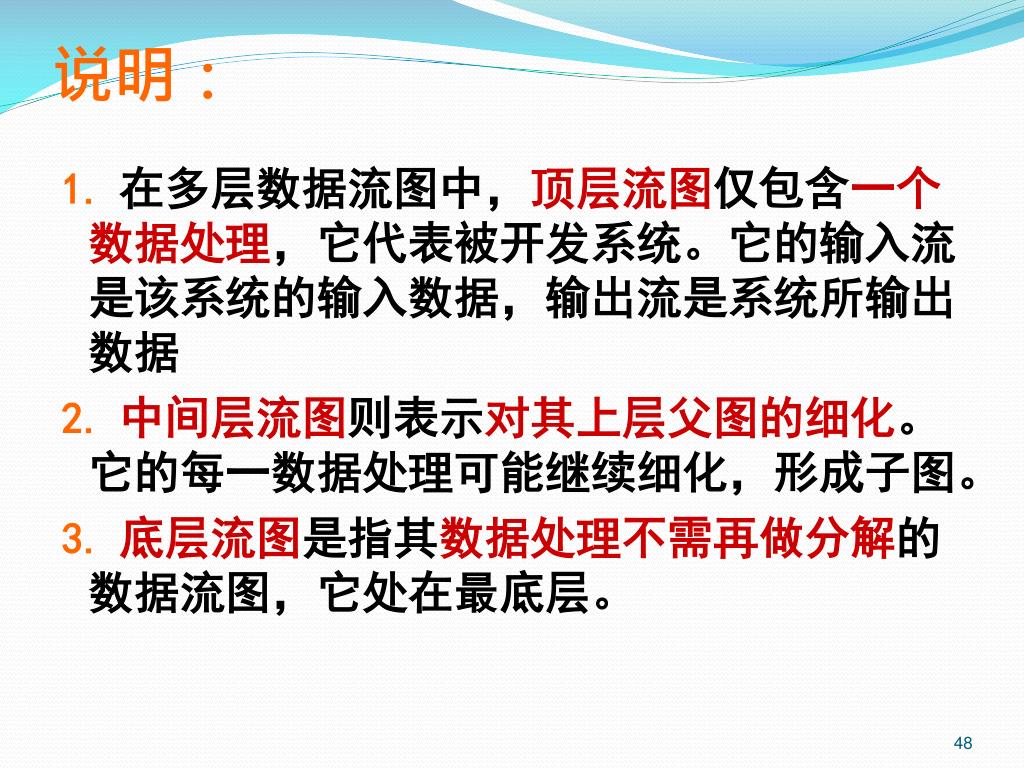 说明：

1. 在多层数据流图中，顶层流图仅包含一个数据处理，它代表被开发系统。它的输入流是该系统的输入数据，输出流是系统所输出数据

2. 中间层流图则表示对其上层父图的细化。它的每一数据处理可能继续细化，形成子图。

3. 底层流图是指其数据处理不需再做分解的数据流图，它处在最底层。

48